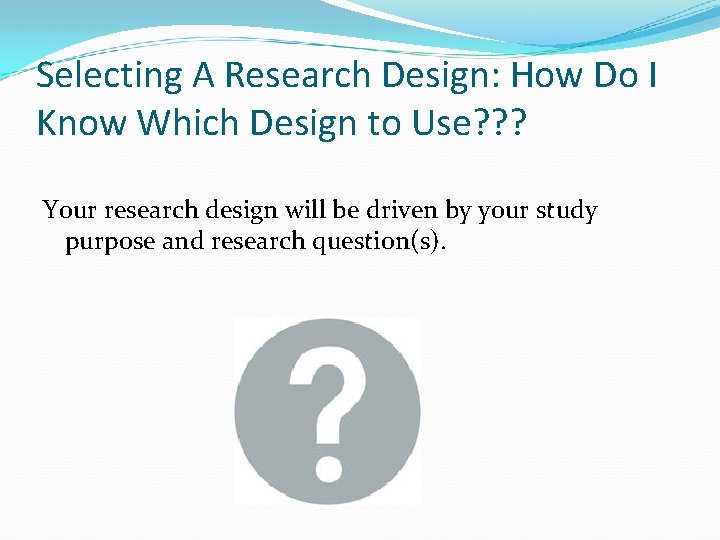 Selecting A Research Design: How Do I Know Which Design to Use???

Your research design will be driven by your study purpose and research question(s).

?